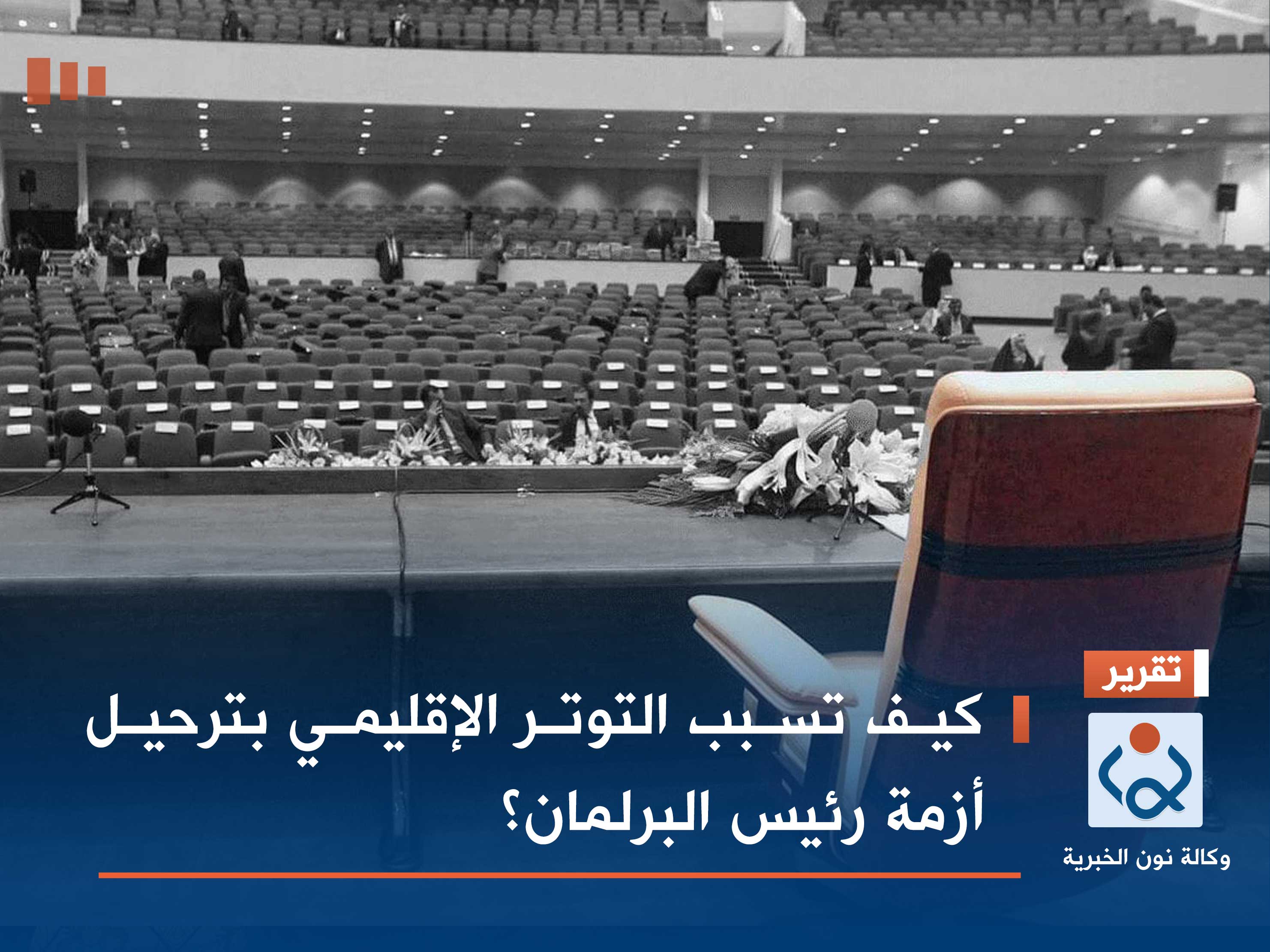 تقرير

كيف تسبب التوتر الإقليمي بترحيل أزمة رئيس البرلمان؟

وكالة نون الخبرية